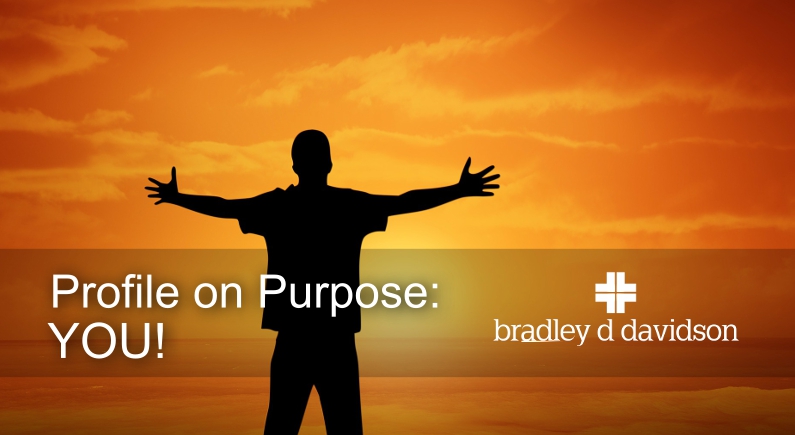 Profile on Purpose:
YOU!

bradley d davidson